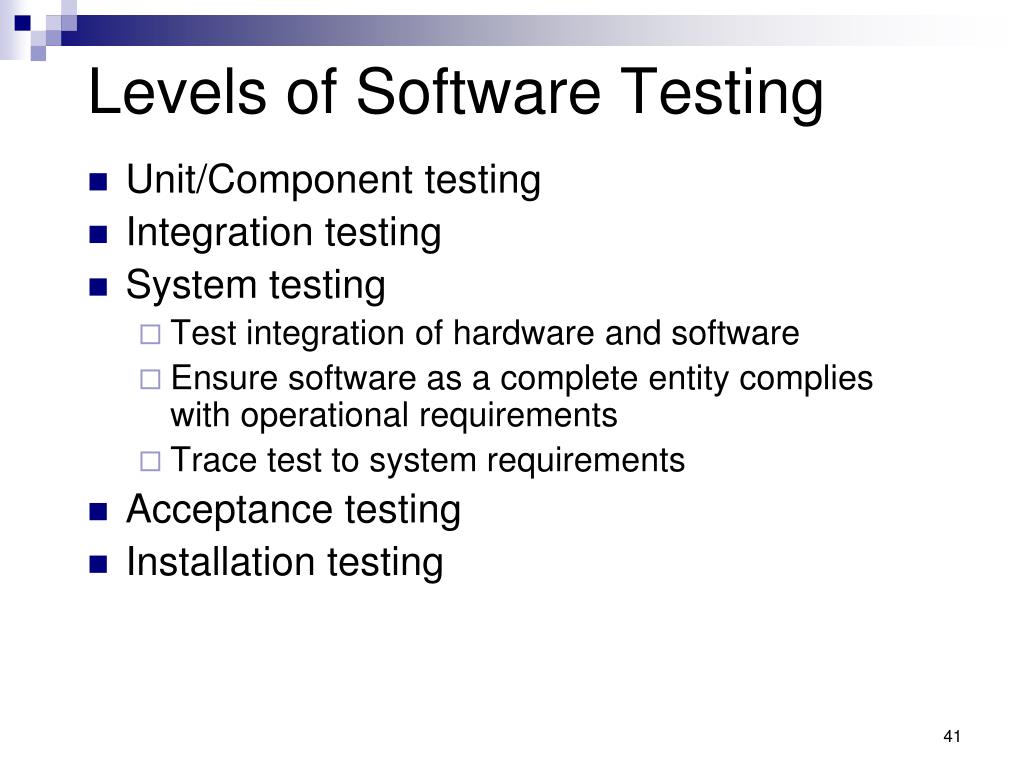 Levels of Software Testing

- Unit/Component testing
- Integration testing
- System testing
  - Test integration of hardware and software
  - Ensure software as a complete entity complies with operational requirements
  - Trace test to system requirements
- Acceptance testing
- Installation testing

41